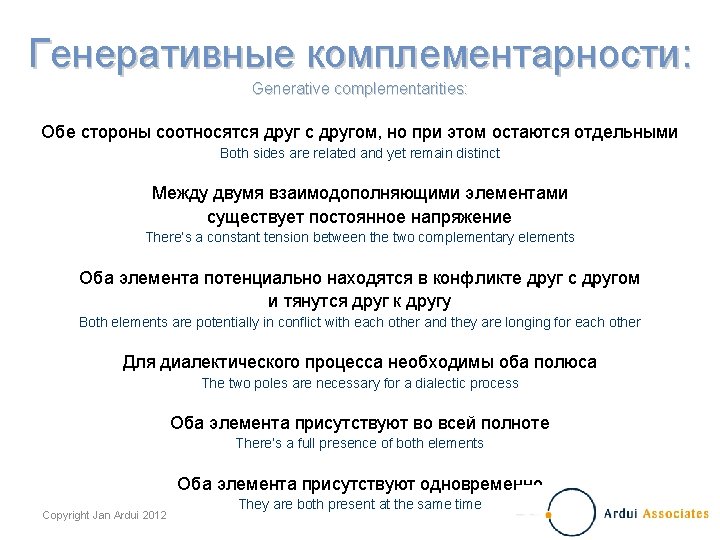 Генеративные комплементарности:
Generative complementarities:

Обе стороны соотносятся друг с другом, но при этом остаются отдельными
Both sides are related and yet remain distinct

Между двумя взаимодополняющими элементами существует постоянное напряжение
There's a constant tension between the two complementary elements

Оба элемента потенциально находятся в конфликте друг с другом и тянутся друг к другу
Both elements are potentially in conflict with each other and they are longing for each other

Для диалектического процесса необходимы оба полюса
The two poles are necessary for a dialectic process

Оба элемента присутствуют во всей полноте
There's a full presence of both elements

Оба элемента присутствуют одновременно
They are both present at the same time

Copyright Jan Ardui 2012

Ardui Associates